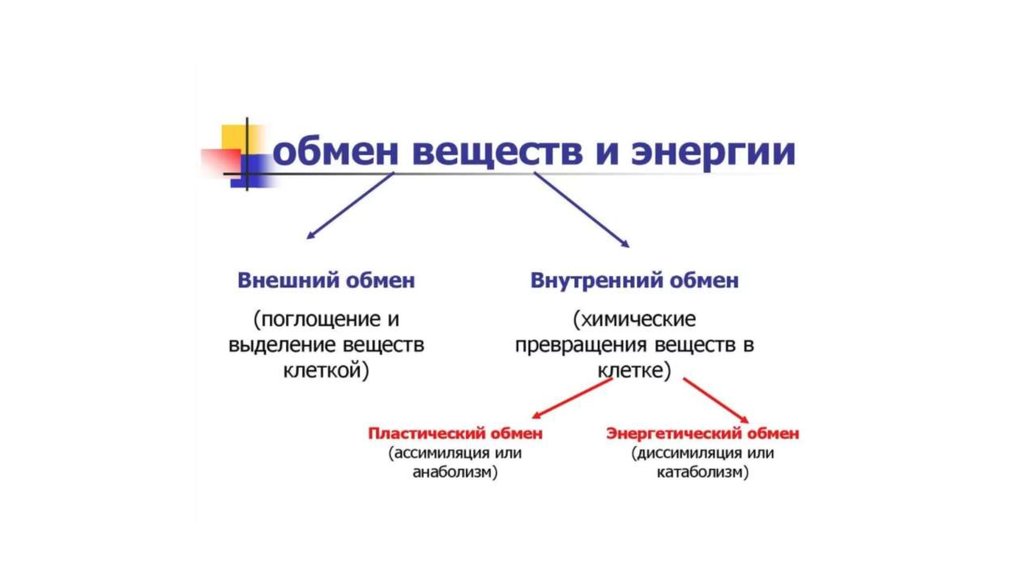 обмен веществ и энергии

Внешний обмен

(поглощение и выделение веществ клеткой)

Внутренний обмен

(химические превращения веществ в клетке)

Пластический обмен
(ассимиляция или анаболизм)

Энергетический обмен
(диссимиляция или катаболизм)